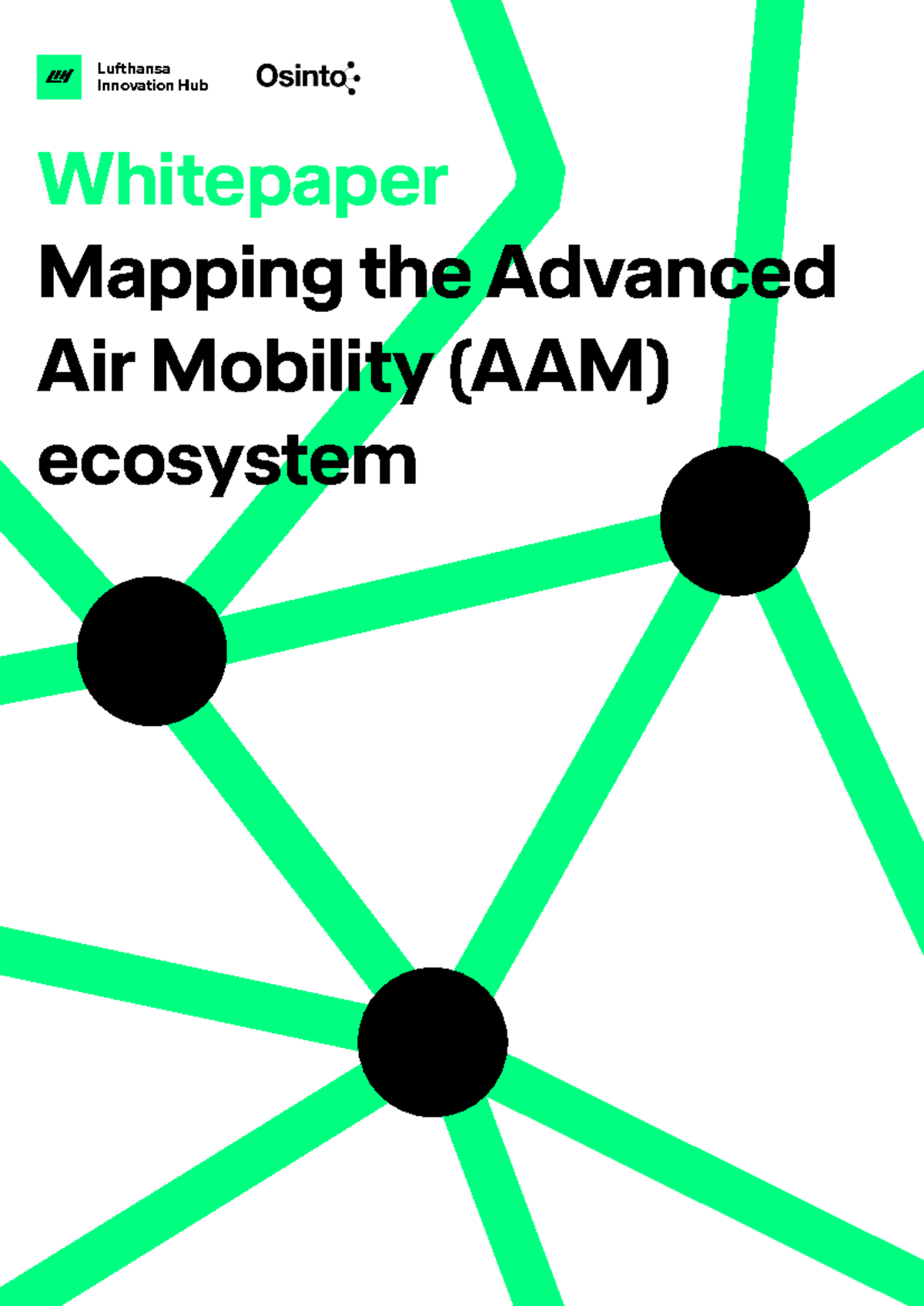 LIH

Lufthansa Innovation Hub

Osinto

Whitepaper

Mapping the Advanced Air Mobility (AAM) ecosystem